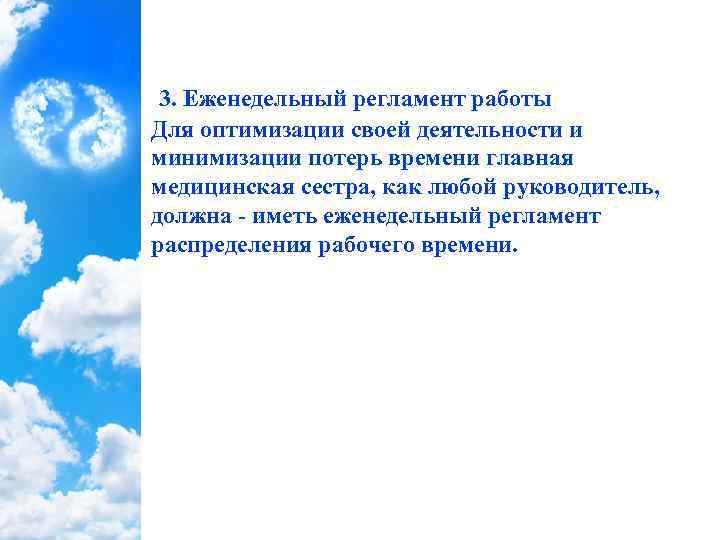 3. Еженедельный регламент работы
Для оптимизации своей деятельности и минимизации потерь времени главная медицинская сестра, как любой руководитель, должна - иметь еженедельный регламент распределения рабочего времени.